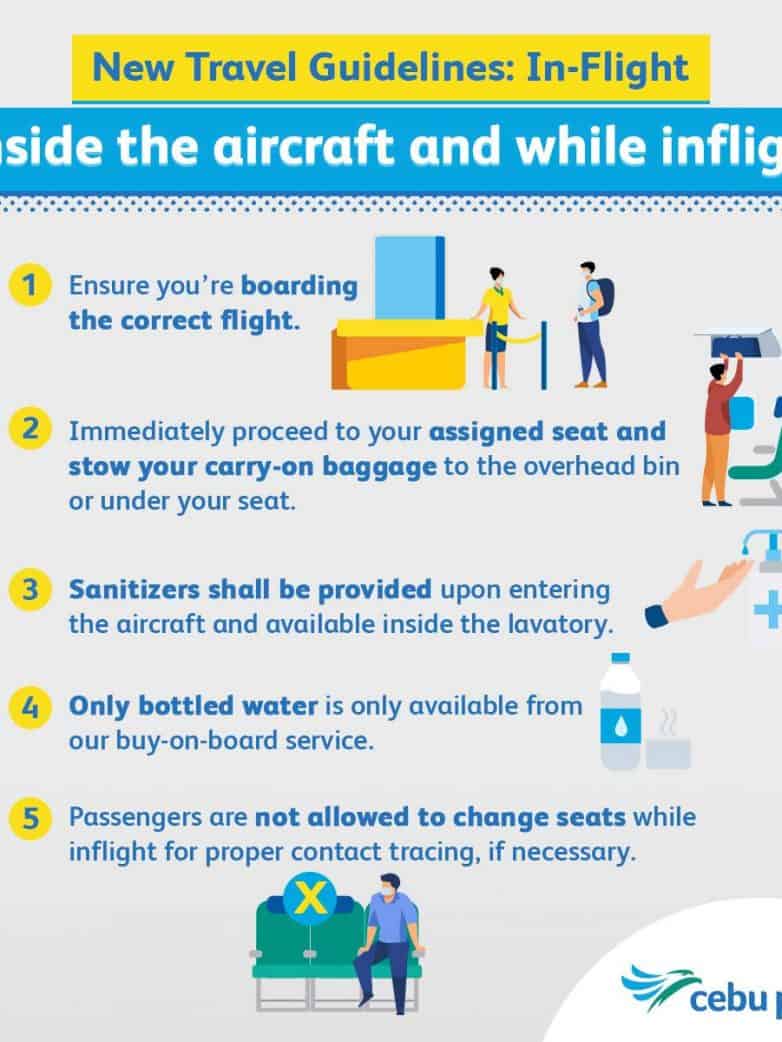 New Travel Guidelines: In-Flight

nside the aircraft and while inflig

1 Ensure you're boarding the correct flight.

2 Immediately proceed to your assigned seat and stow your carry-on baggage to the overhead bin or under your seat.

3 Sanitizers shall be provided upon entering the aircraft and available inside the lavatory.

4 Only bottled water is only available from our buy-on-board service.

5 Passengers are not allowed to change seats while inflight for proper contact tracing, if necessary.

X

cebu p